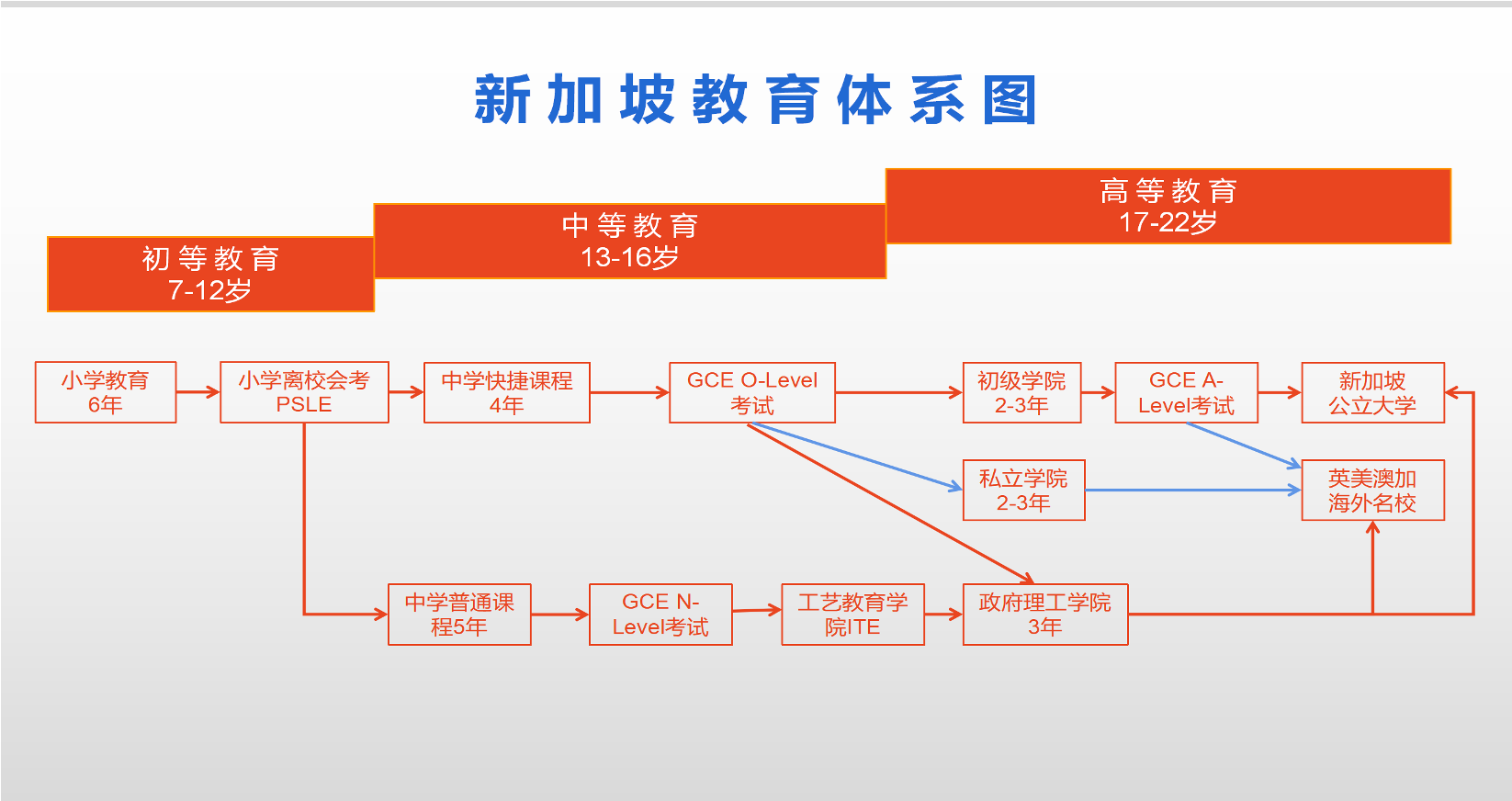 新加坡教育体系图

初等教育
7-12岁

中等教育
13-16岁

高等教育
17-22岁

小学教育
6年

小学离校会考
PSLE

中学快捷课程
4年

GCE O-Level
考试

初级学院
2-3年

GCE A-Level考试

新加坡
公立大学

私立学院
2-3年

英美澳加
海外名校

中学普通课程5年

GCE N-Level考试

工艺教育学院ITE

政府理工学院
3年